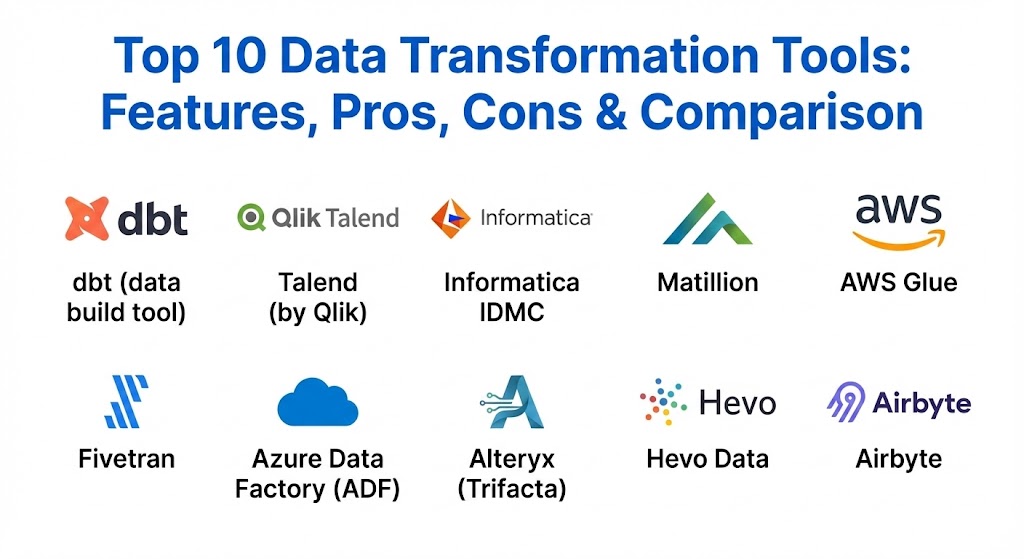 Top 10 Data Transformation Tools: Features, Pros, Cons & Comparison

dbt

dbt (data build tool)

Qlik Talend

Talend (by Qlik)

Informatica

Informatica IDMC

Matillion

aws

AWS Glue

Fivetran

Azure Data Factory (ADF)

Alteryx (Trifacta)

Hevo

Hevo Data

Airbyte

Airbyte